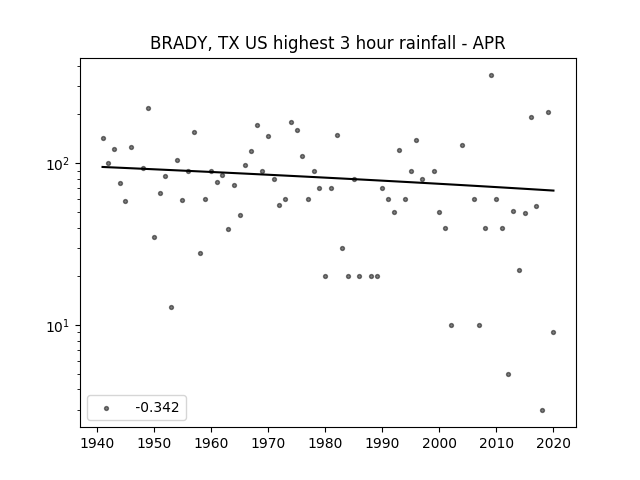 BRADY, TX US highest 3 hour rainfall - APR

$10^2$

$10^1$

-0.342

1940 1950 1960 1970 1980 1990 2000 2010 2020